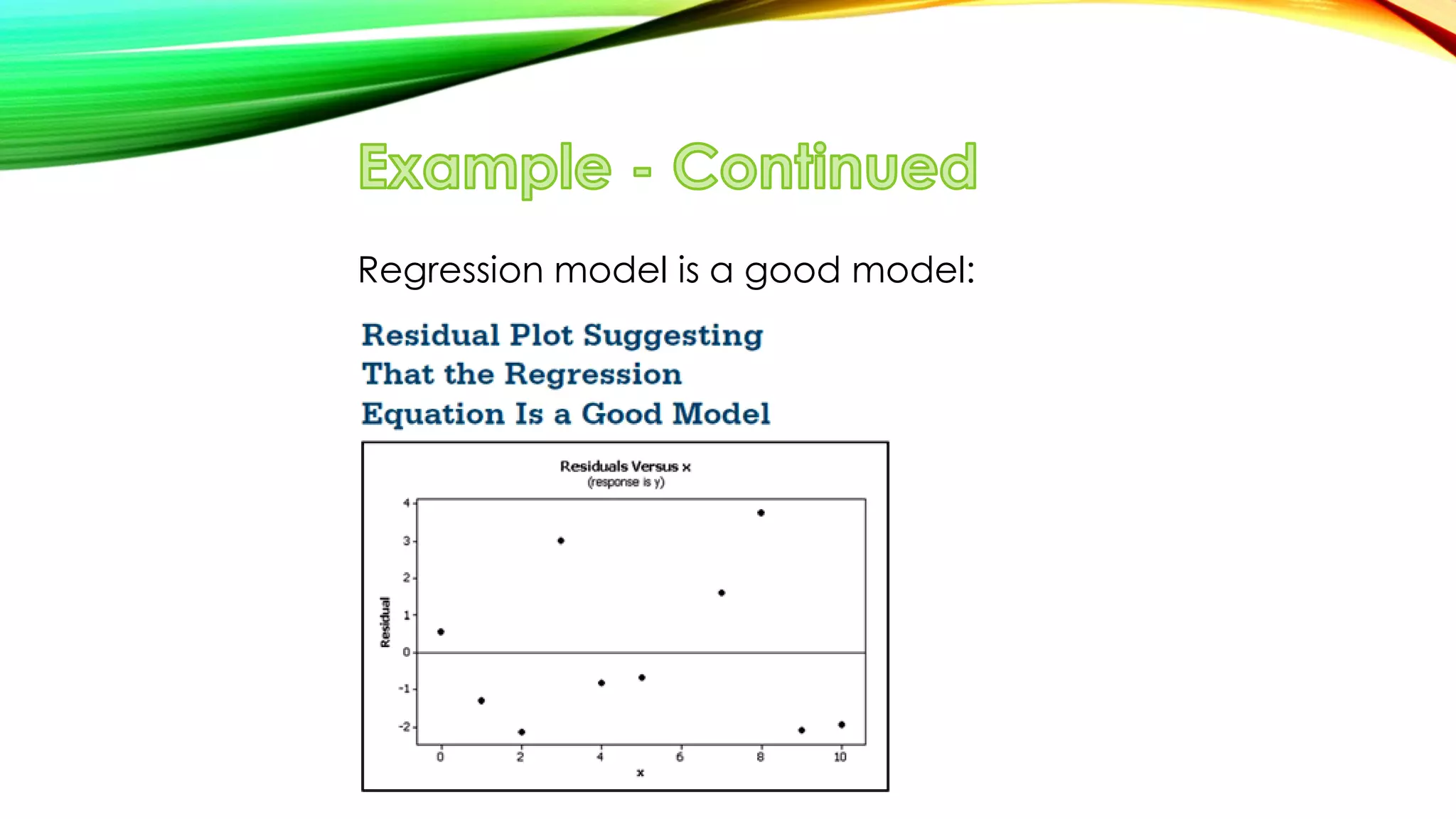 Example - Continued

Regression model is a good model:

Residual Plot Suggesting That the Regression Equation Is a Good Model

Residuals Versus x
(response is y)

Residual

4
3
2
1
0
-1
-2

0 2 4 6 8 10
x